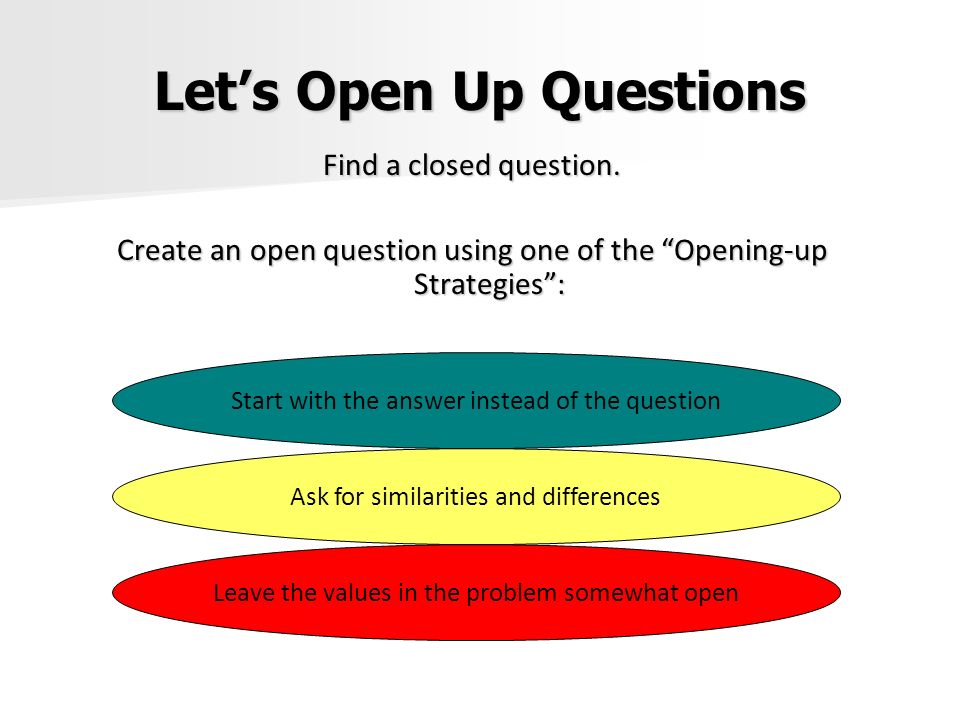 Let’s Open Up Questions

Find a closed question.

Create an open question using one of the “Opening-up Strategies”:

Start with the answer instead of the question

Ask for similarities and differences

Leave the values in the problem somewhat open